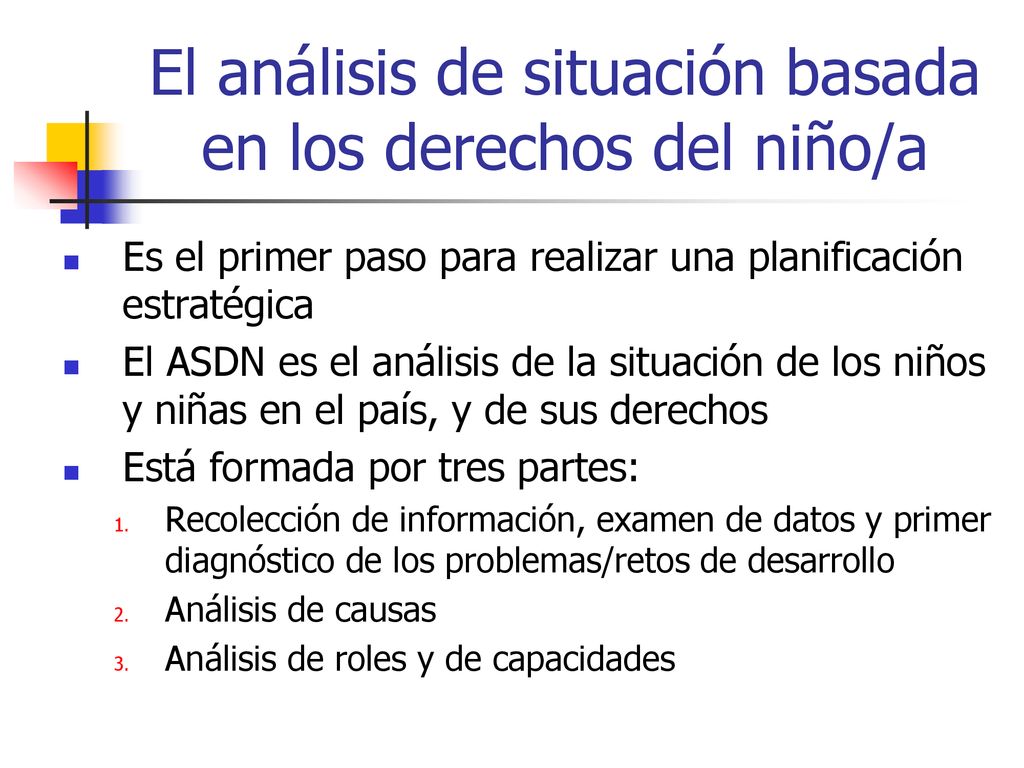 El análisis de situación basada en los derechos del niño/a

Es el primer paso para realizar una planificación estratégica

El ASDN es el análisis de la situación de los niños y niñas en el país, y de sus derechos

Está formada por tres partes:

1. Recolección de información, examen de datos y primer diagnóstico de los problemas/retos de desarrollo
2. Análisis de causas
3. Análisis de roles y de capacidades